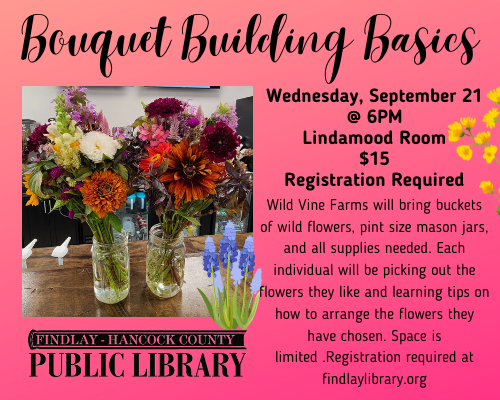 Bouquet Building Basics

Wednesday, September 21
@ 6PM
Lindamood Room
$15
Registration Required

Wild Vine Farms will bring buckets of wild flowers, pint size mason jars, and all supplies needed. Each individual will be picking out the flowers they like and learning tips on how to arrange the flowers they have chosen. Space is limited .Registration required at findlaylibrary.org

FINDLAY - HANCOCK COUNTY
PUBLIC LIBRARY